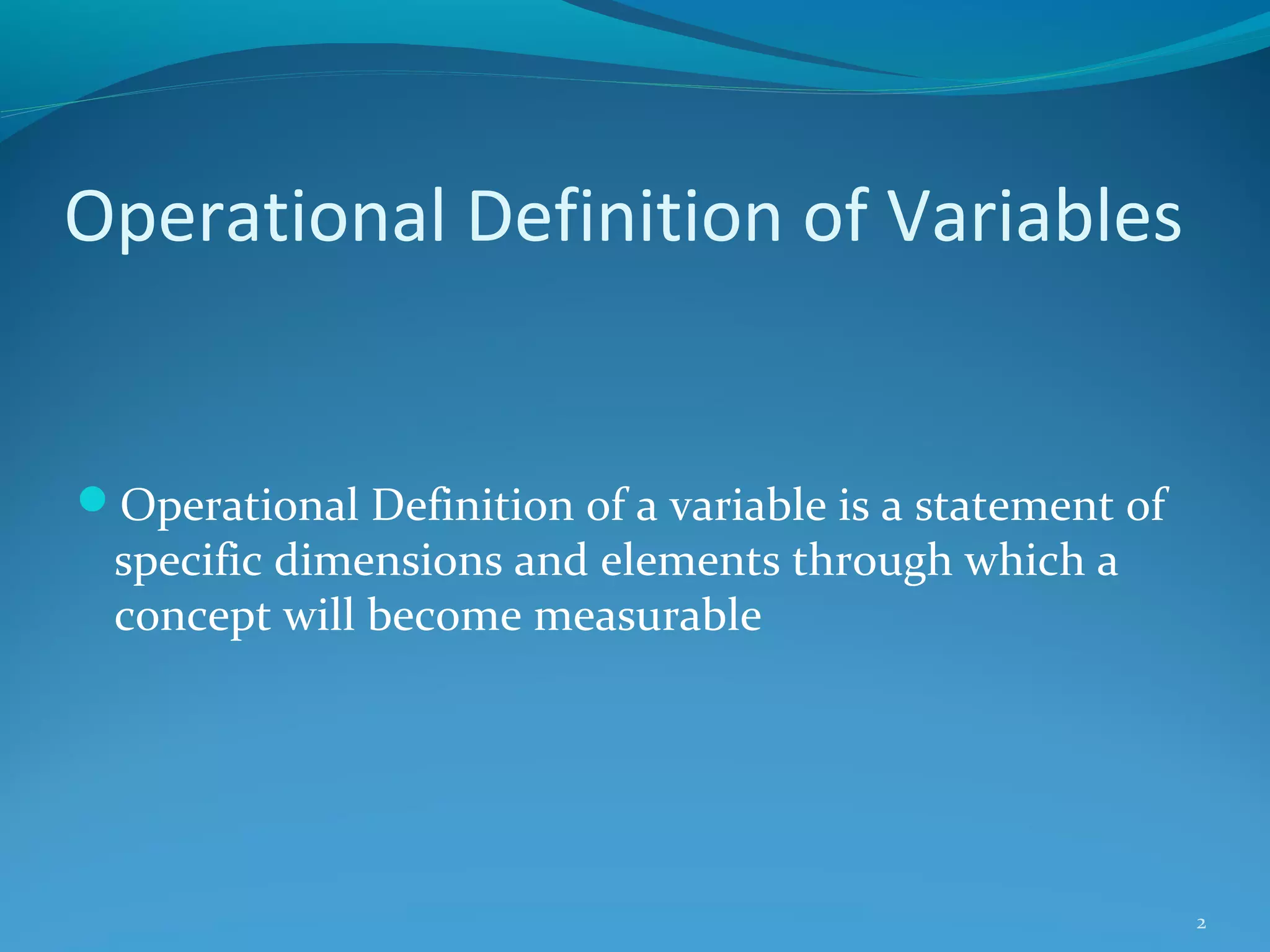 Operational Definition of Variables

Operational Definition of a variable is a statement of specific dimensions and elements through which a concept will become measurable

2